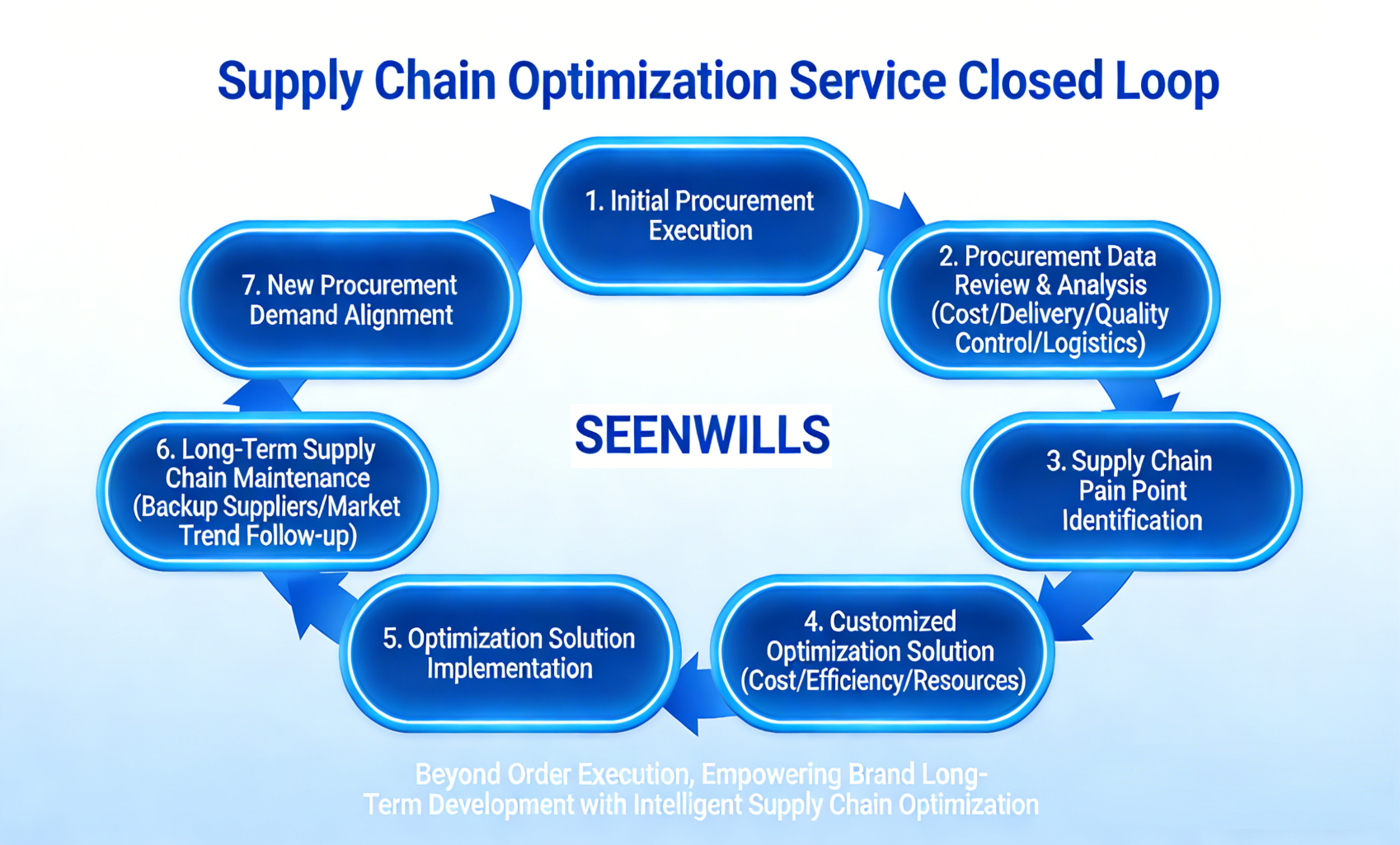 Supply Chain Optimization Service Closed Loop

1. Initial Procurement Execution

2. Procurement Data Review & Analysis (Cost/Delivery/Quality Control/Logistics)

3. Supply Chain Pain Point Identification

4. Customized Optimization Solution (Cost/Efficiency/Resources)

5. Optimization Solution Implementation

6. Long-Term Supply Chain Maintenance (Backup Suppliers/Market Trend Follow-up)

7. New Procurement Demand Alignment

SEENWILLS

Beyond Order Execution, Empowering Brand Long-Term Development with Intelligent Supply Chain Optimization